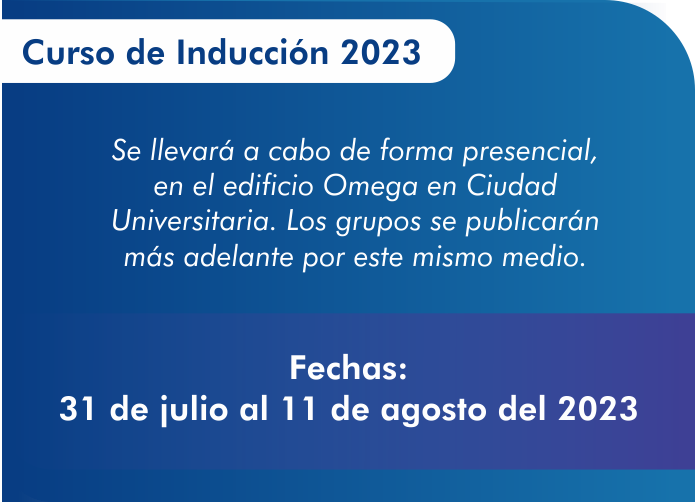 Curso de Inducción 2023

Se llevará a cabo de forma presencial, en el edificio Omega en Ciudad Universitaria. Los grupos se publicarán más adelante por este mismo medio.

Fechas:
31 de julio al 11 de agosto del 2023